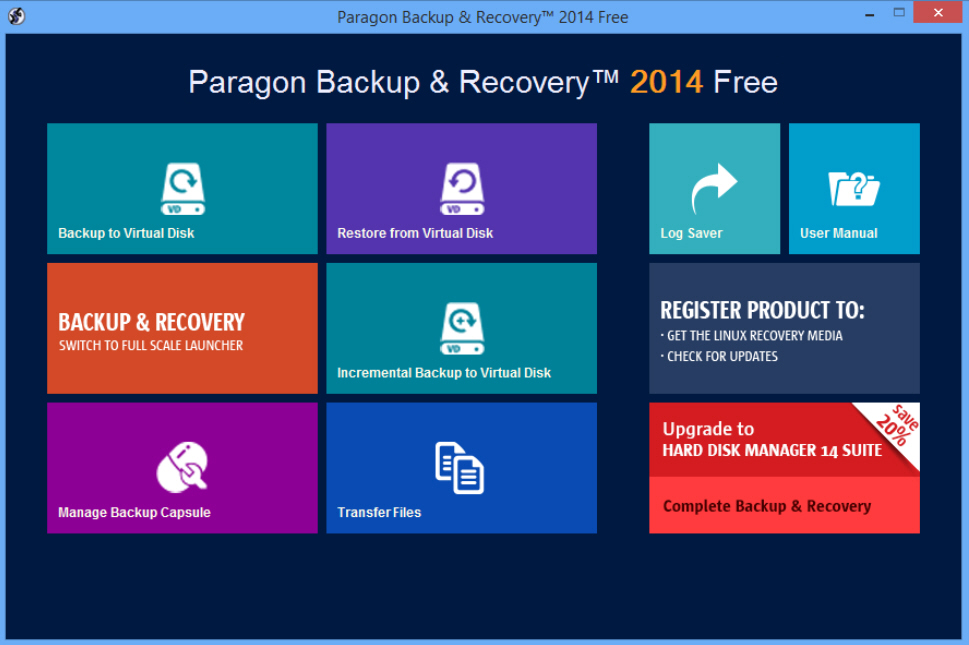 Paragon Backup & Recovery™ 2014 Free

Paragon Backup & Recovery™ 2014 Free

VD
Backup to Virtual Disk

VD
Restore from Virtual Disk

Log Saver

User Manual

BACKUP & RECOVERY
SWITCH TO FULL SCALE LAUNCHER

VD
Incremental Backup to Virtual Disk

REGISTER PRODUCT TO:
· GET THE LINUX RECOVERY MEDIA
· CHECK FOR UPDATES

Manage Backup Capsule

Transfer Files

Upgrade to
HARD DISK MANAGER 14 SUITE
save 20%
Complete Backup & Recovery